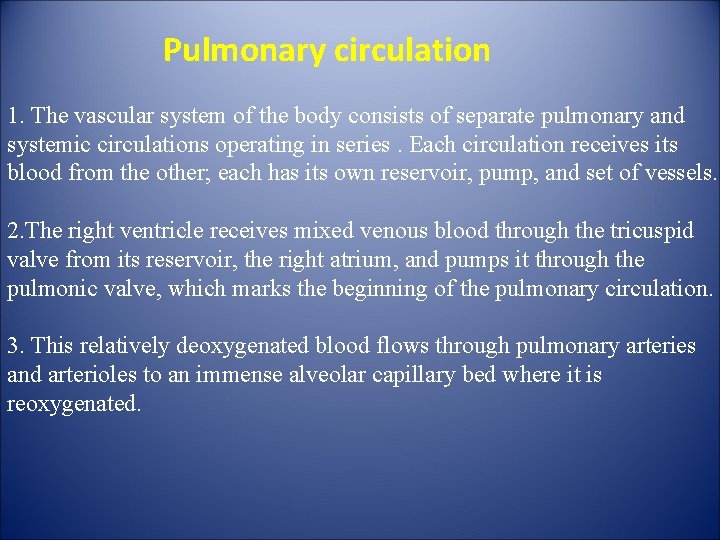 Pulmonary circulation

1. The vascular system of the body consists of separate pulmonary and systemic circulations operating in series . Each circulation receives its blood from the other; each has its own reservoir, pump, and set of vessels.

2.The right ventricle receives mixed venous blood through the tricuspid valve from its reservoir, the right atrium, and pumps it through the pulmonic valve, which marks the beginning of the pulmonary circulation.

3. This relatively deoxygenated blood flows through pulmonary arteries and arterioles to an immense alveolar capillary bed where it is reoxygenated.